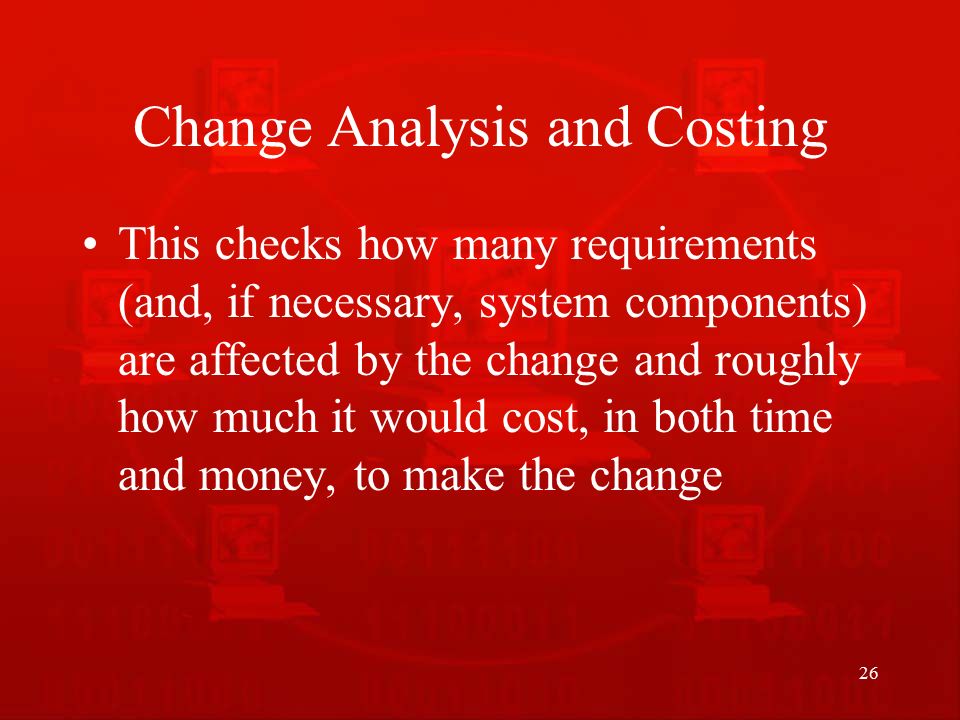 Change Analysis and Costing

• This checks how many requirements (and, if necessary, system components) are affected by the change and roughly how much it would cost, in both time and money, to make the change

26